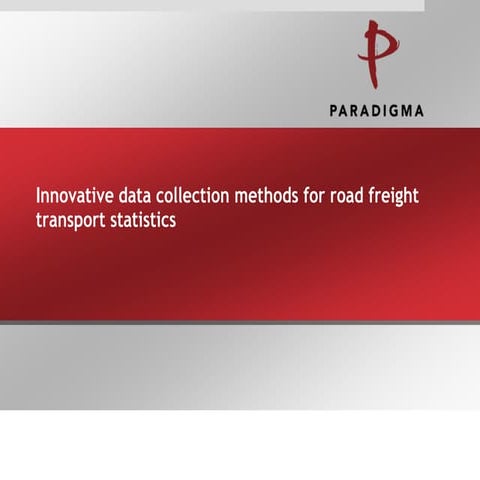 PARADIGMA

Innovative data collection methods for road freight transport statistics